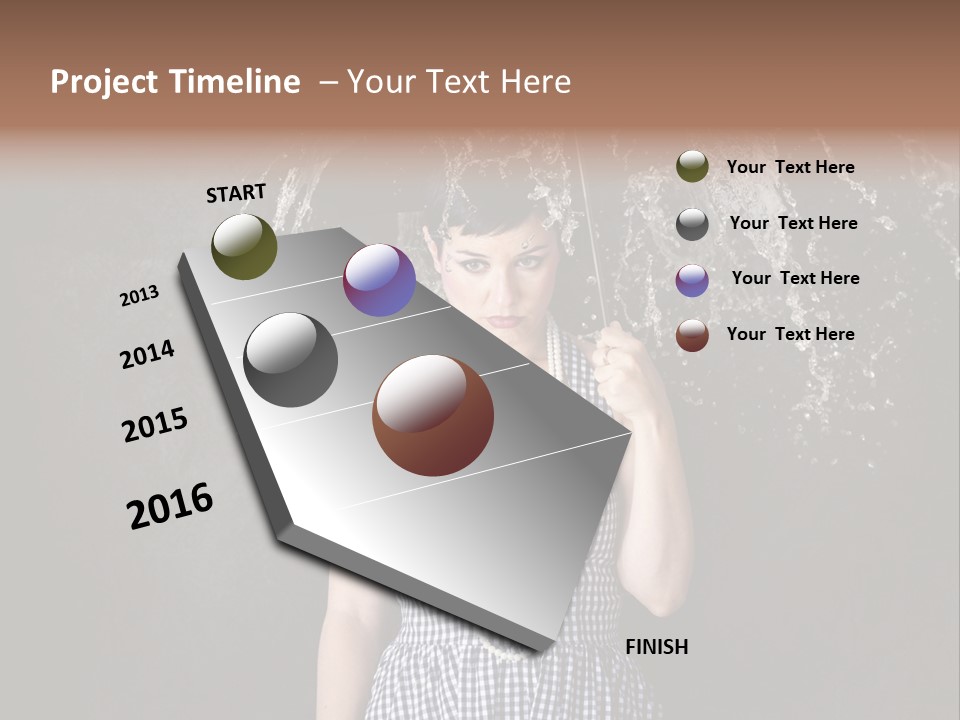 Project Timeline – Your Text Here

START

2013

2014

2015

2016

FINISH

Your Text Here

Your Text Here

Your Text Here

Your Text Here